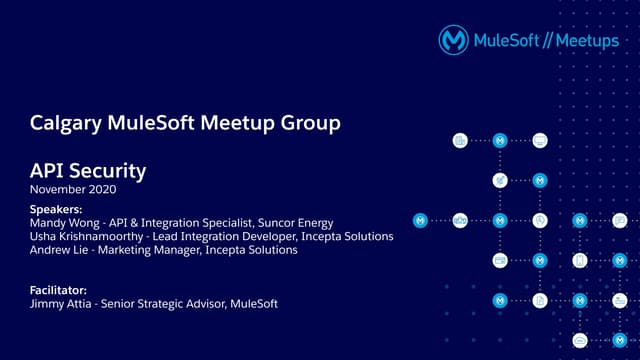 MuleSoft // Meetups

Calgary MuleSoft Meetup Group

API Security
November 2020

Speakers:
Mandy Wong - API & Integration Specialist, Suncor Energy
Usha Krishnamoorthy - Lead Integration Developer, Incepta Solutions
Andrew Lie - Marketing Manager, Incepta Solutions

Facilitator:
Jimmy Attia - Senior Strategic Advisor, MuleSoft